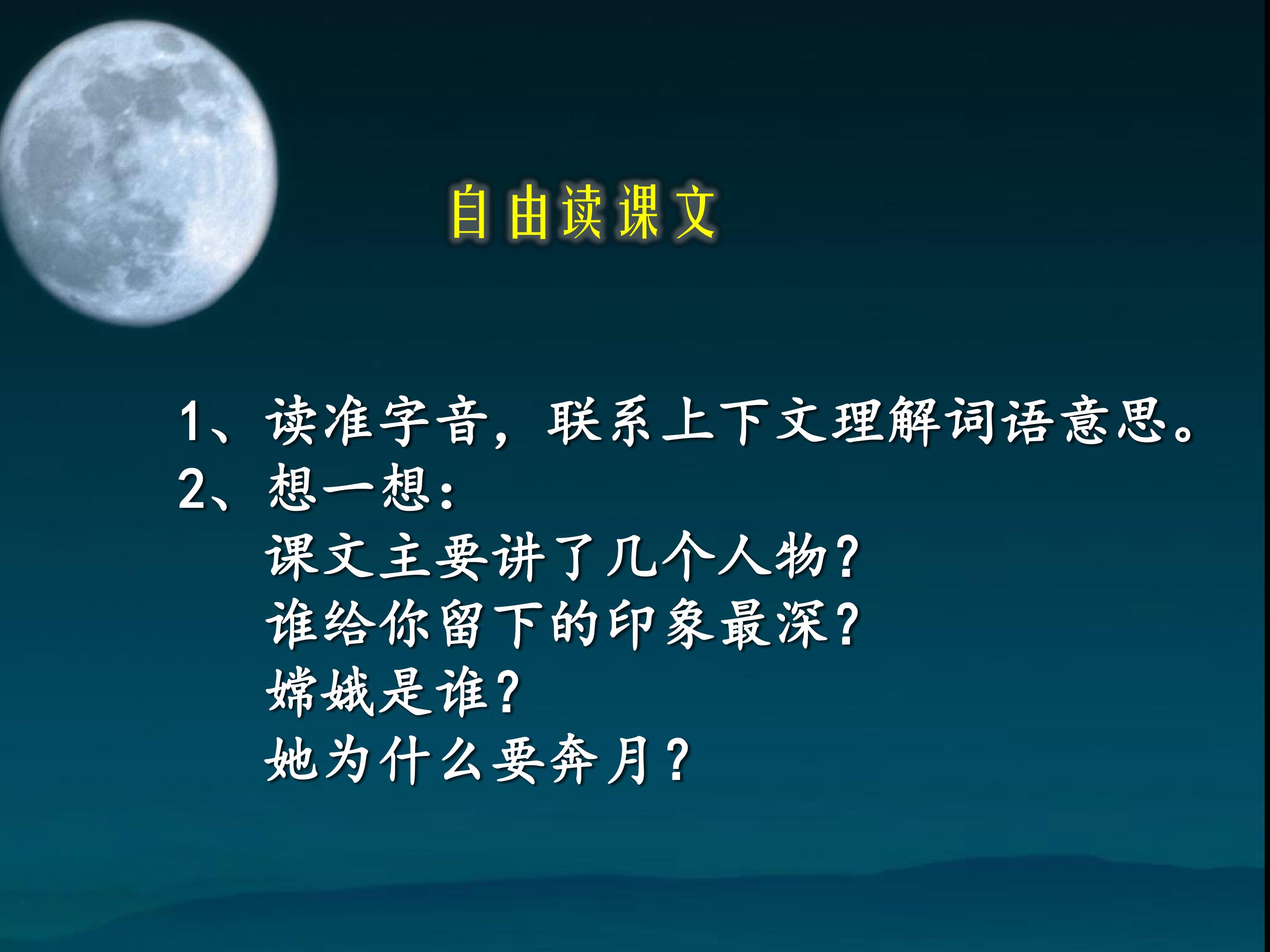 自由读课文

1、读准字音，联系上下文理解词语意思。
2、想一想：
课文主要讲了几个人物？
谁给你留下的印象最深？
嫦娥是谁？
她为什么要奔月？